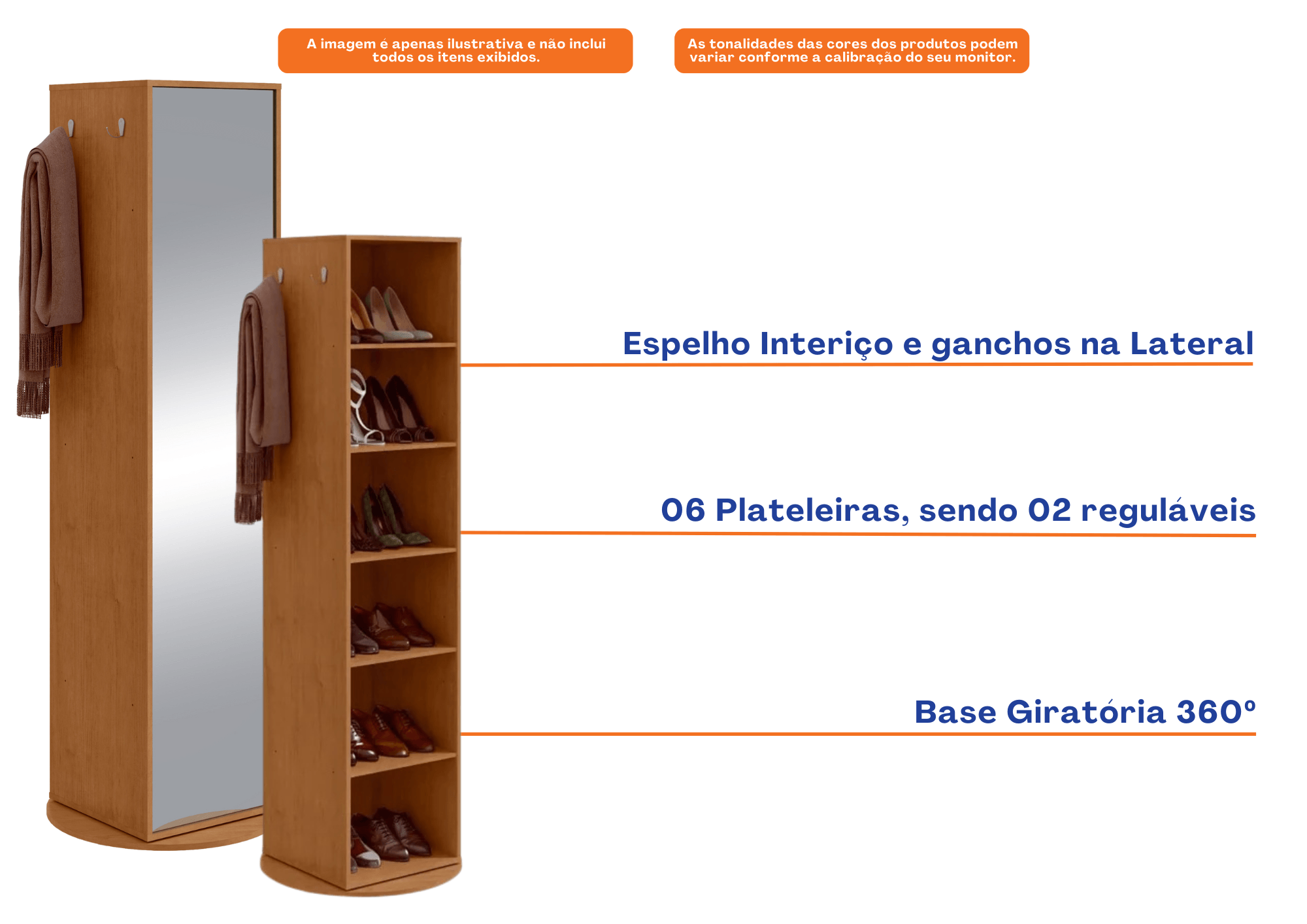 A imagem é apenas ilustrativa e não inclui todos os itens exibidos.

As tonalidades das cores dos produtos podem variar conforme a calibração do seu monitor.

Espelho Interiço e ganchos na Lateral

06 Plateleiras, sendo 02 reguláveis

Base Giratória 360º